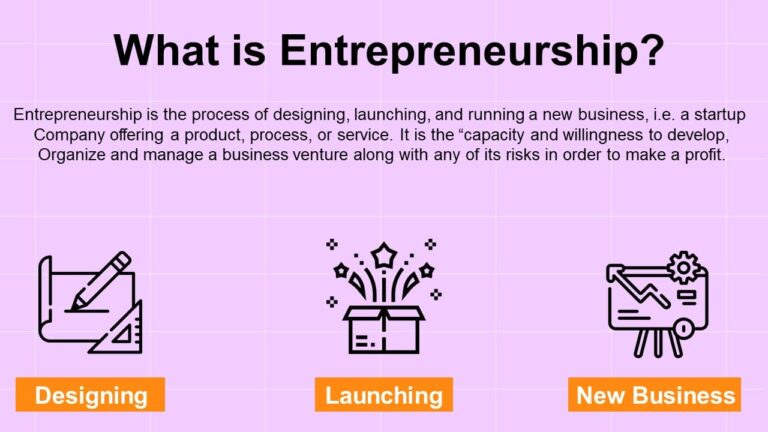 What is Entrepreneurship?

Entrepreneurship is the process of designing, launching, and running a new business, i.e. a startup Company offering a product, process, or service. It is the “capacity and willingness to develop, Organize and manage a business venture along with any of its risks in order to make a profit.

Designing

Launching

New Business